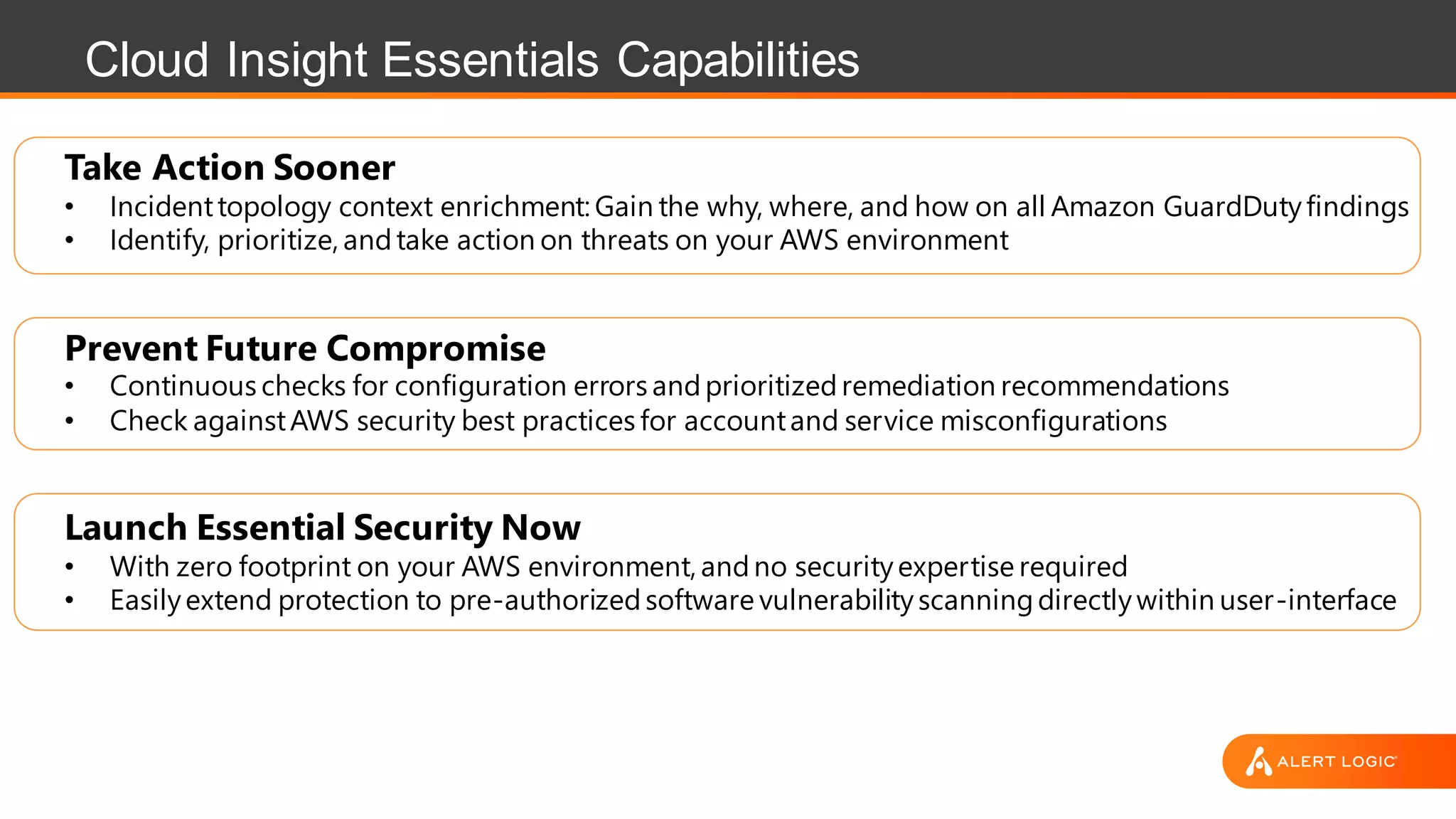 Cloud Insight Essentials Capabilities

Take Action Sooner
• Incident topology context enrichment: Gain the why, where, and how on all Amazon GuardDuty findings
• Identify, prioritize, and take action on threats on your AWS environment

Prevent Future Compromise
• Continuous checks for configuration errors and prioritized remediation recommendations
• Check against AWS security best practices for account and service misconfigurations

Launch Essential Security Now
• With zero footprint on your AWS environment, and no security expertise required
• Easily extend protection to pre-authorized software vulnerability scanning directly within user-interface

ALERT LOGIC